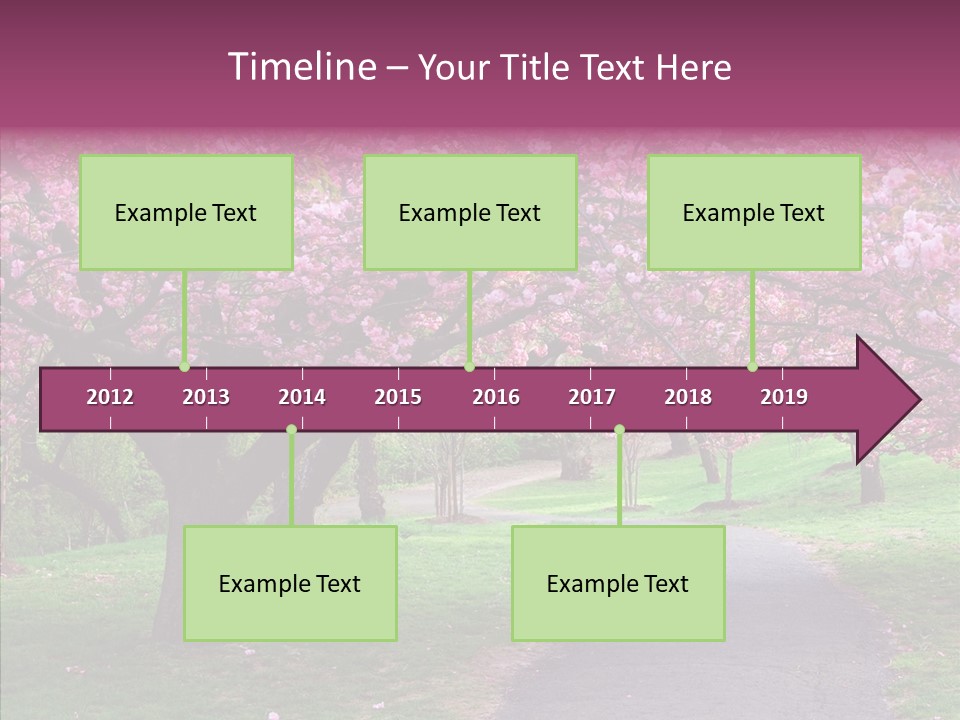 Timeline – Your Title Text Here

Example Text

Example Text

Example Text

2012
2013
2014
2015
2016
2017
2018
2019

Example Text

Example Text